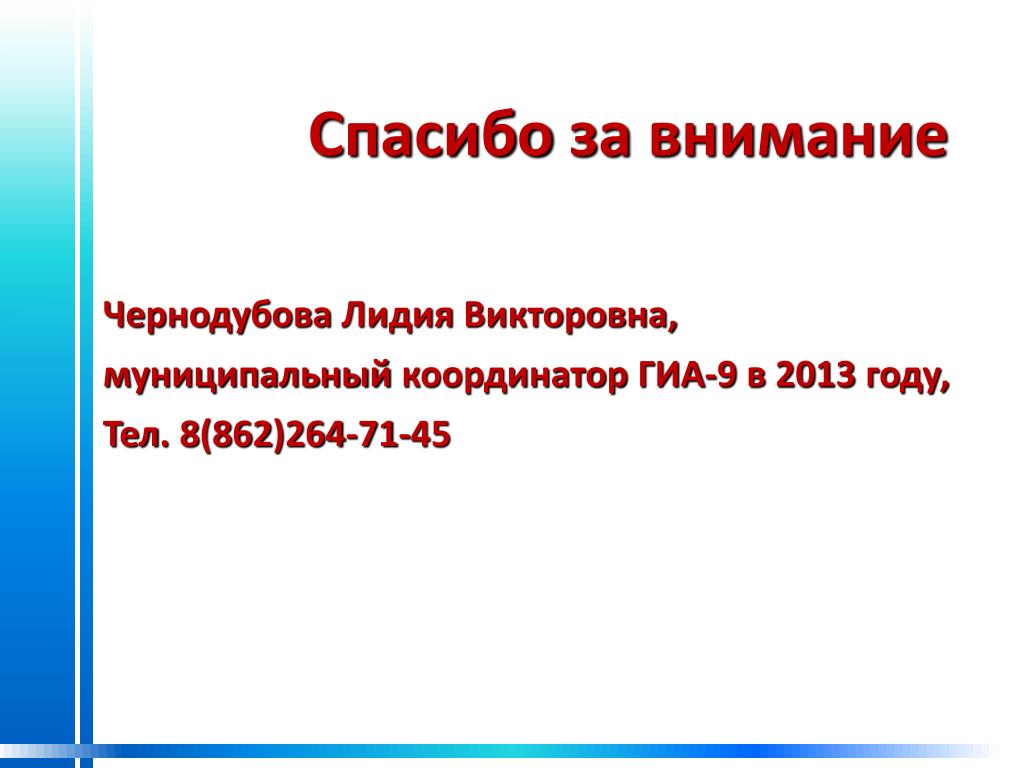 Спасибо за внимание

Чернодубова Лидия Викторовна,

муниципальный координатор ГИА-9 в 2013 году,

Тел. 8(862)264-71-45